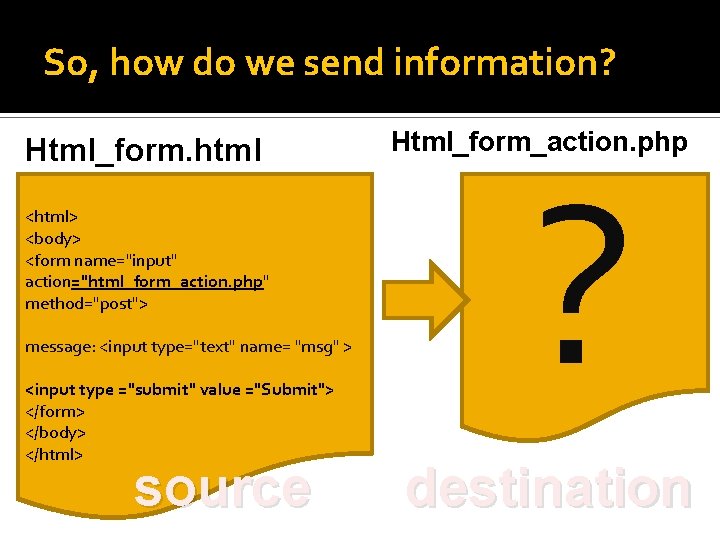 So, how do we send information?

Html_form.html

<html>
<body>
<form name="input"
action="html_form_action.php"
method="post">

message: <input type="text" name= "msg" >

<input type ="submit" value ="Submit">
</form>
</body>
</html>

source

Html_form_action.php

?

destination